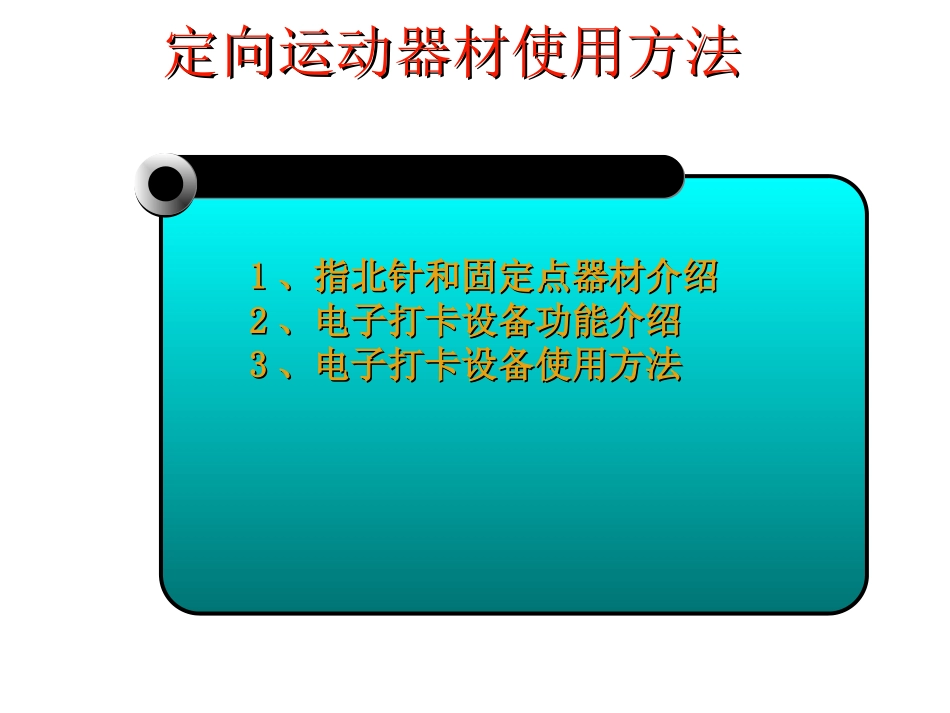 定向运动器材使用方法

1、指北针和固定点器材介绍
2、电子打卡设备功能介绍
3、电子打卡设备使用方法